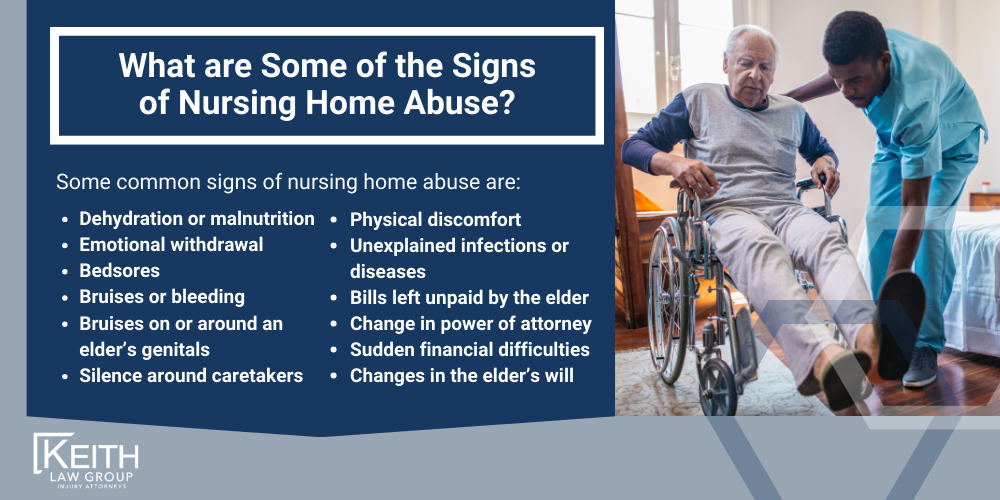 What are Some of the Signs of Nursing Home Abuse?

Some common signs of nursing home abuse are:

- Dehydration or malnutrition
- Emotional withdrawal
- Bedsores
- Bruises or bleeding
- Bruises on or around an elder's genitals
- Silence around caretakers

- Physical discomfort
- Unexplained infections or diseases
- Bills left unpaid by the elder
- Change in power of attorney
- Sudden financial difficulties
- Changes in the elder's will

KEITH
LAW GROUP
INJURY ATTORNEYS